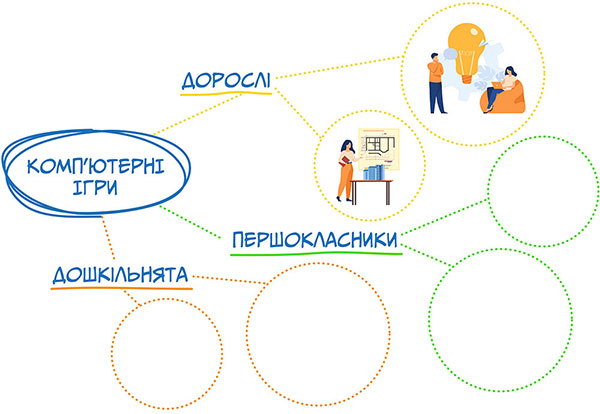 ДОРОСЛІ

КОМП'ЮТЕРНІ ІГРИ

ПЕРШОКЛАСНИКИ

ДОШКІЛЬНЯТА